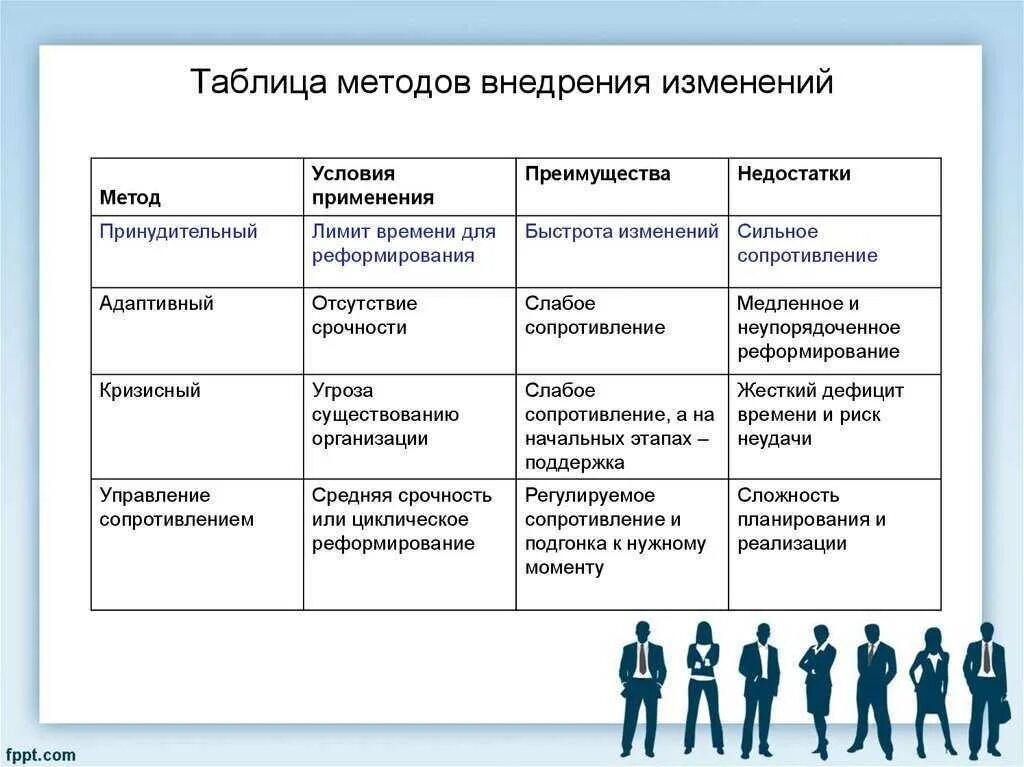 Таблица методов внедрения изменений

| Метод | Условия применения | Преимущества | Недостатки |
|---|---|---|---|
| Принудительный | Лимит времени для реформирования | Быстрота изменений | Сильное сопротивление |
| Адаптивный | Отсутствие срочности | Слабое сопротивление | Медленное и неупорядоченное реформирование |
| Кризисный | Угроза существованию организации | Слабое сопротивление, а на начальных этапах – поддержка | Жесткий дефицит времени и риск неудачи |
| Управление сопротивлением | Средняя срочность или циклическое реформирование | Регулируемое сопротивление и подгонка к нужному моменту | Сложность планирования и реализации |

fppt.com